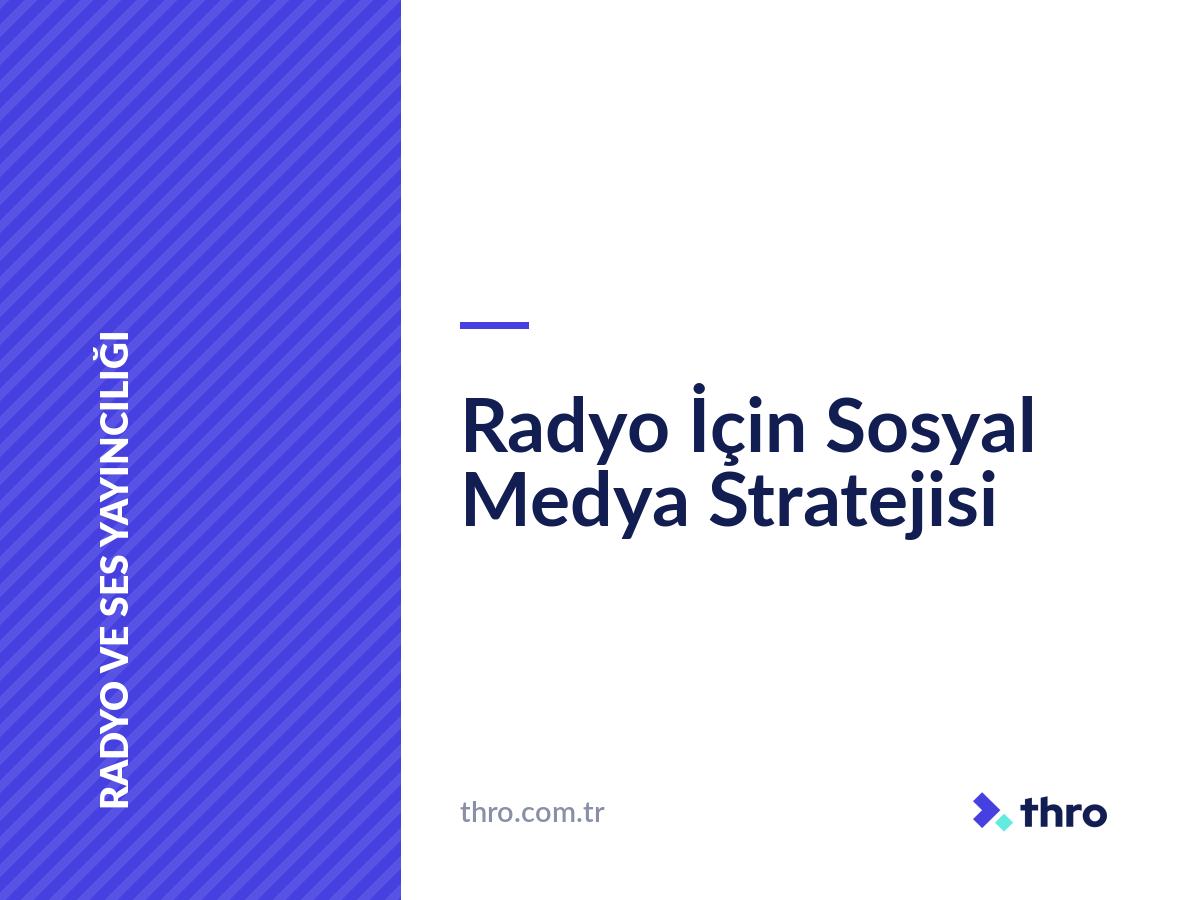 RADYO VE SES YAYINCILIĞI

Radyo İçin Sosyal Medya Stratejisi

thro.com.tr

thro